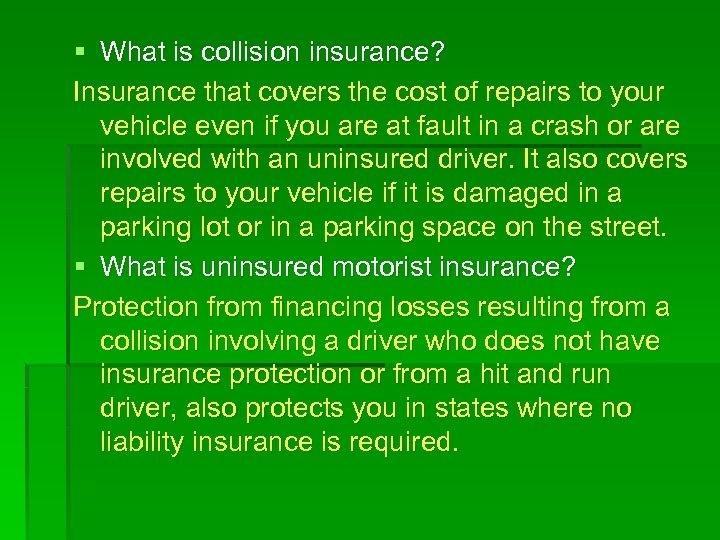 ▪ What is collision insurance?

Insurance that covers the cost of repairs to your vehicle even if you are at fault in a crash or are involved with an uninsured driver. It also covers repairs to your vehicle if it is damaged in a parking lot or in a parking space on the street.

▪ What is uninsured motorist insurance?

Protection from financing losses resulting from a collision involving a driver who does not have insurance protection or from a hit and run driver, also protects you in states where no liability insurance is required.